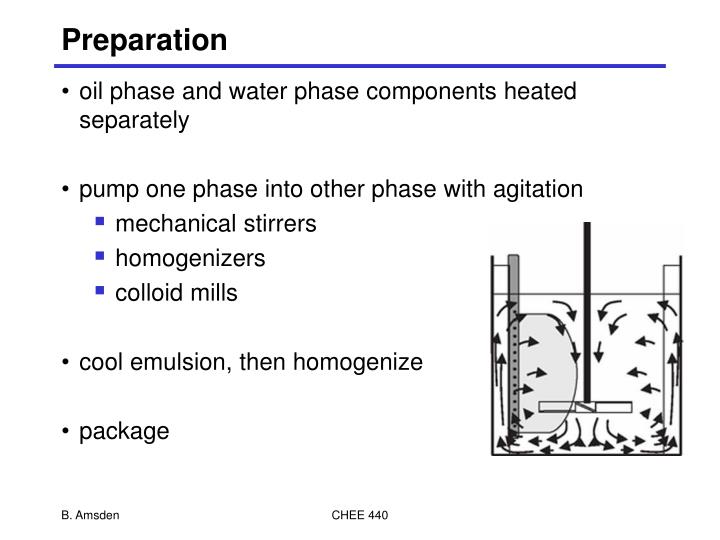 Preparation

• oil phase and water phase components heated separately

• pump one phase into other phase with agitation
▪ mechanical stirrers
▪ homogenizers
▪ colloid mills

• cool emulsion, then homogenize

• package

B. Amsden

CHEE 440